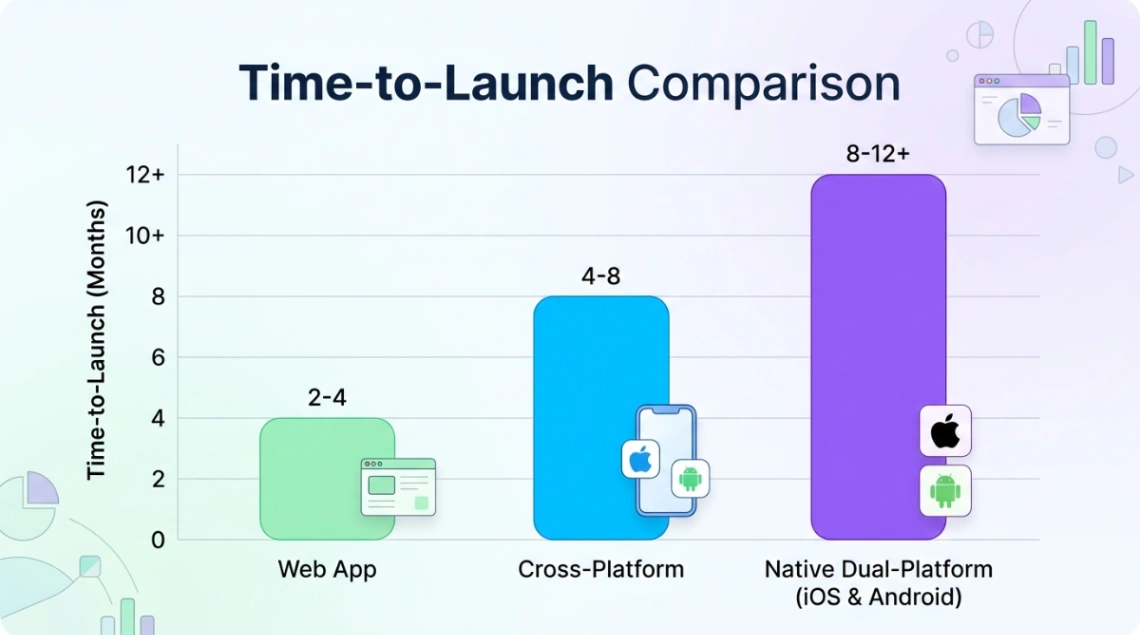 Time-to-Launch Comparison

Time-to-Launch (Months)

12+
10+
8
6
4
2
0

2-4
4-8
8-12+

Web App
Cross-Platform
Native Dual-Platform (iOS & Android)